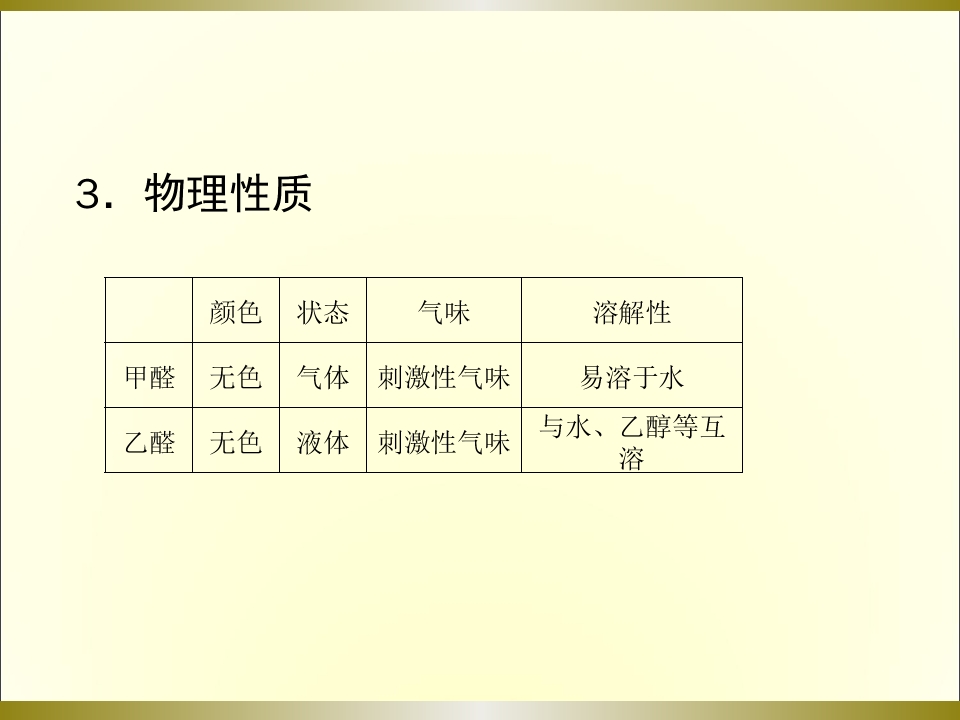 3.物理性质

|  | 颜色 | 状态 | 气味 | 溶解性 |
|---|---|---|---|---|
| 甲醛 | 无色 | 气体 | 刺激性气味 | 易溶于水 |
| 乙醛 | 无色 | 液体 | 刺激性气味 | 与水、乙醇等互溶 |